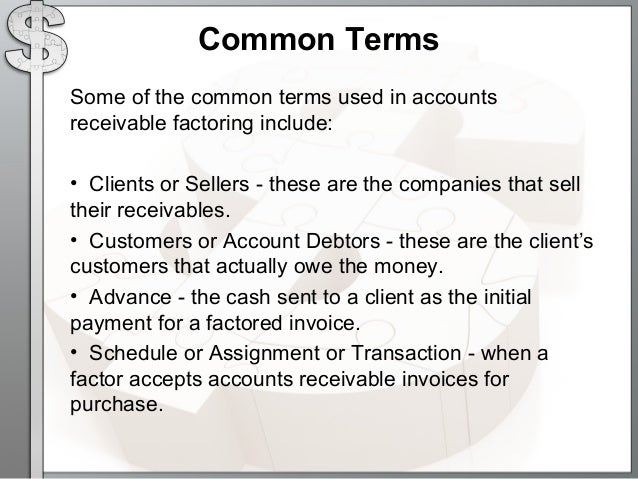 Common Terms

Some of the common terms used in accounts receivable factoring include:

• Clients or Sellers - these are the companies that sell their receivables.

• Customers or Account Debtors - these are the client's customers that actually owe the money.

• Advance - the cash sent to a client as the initial payment for a factored invoice.

• Schedule or Assignment or Transaction - when a factor accepts accounts receivable invoices for purchase.